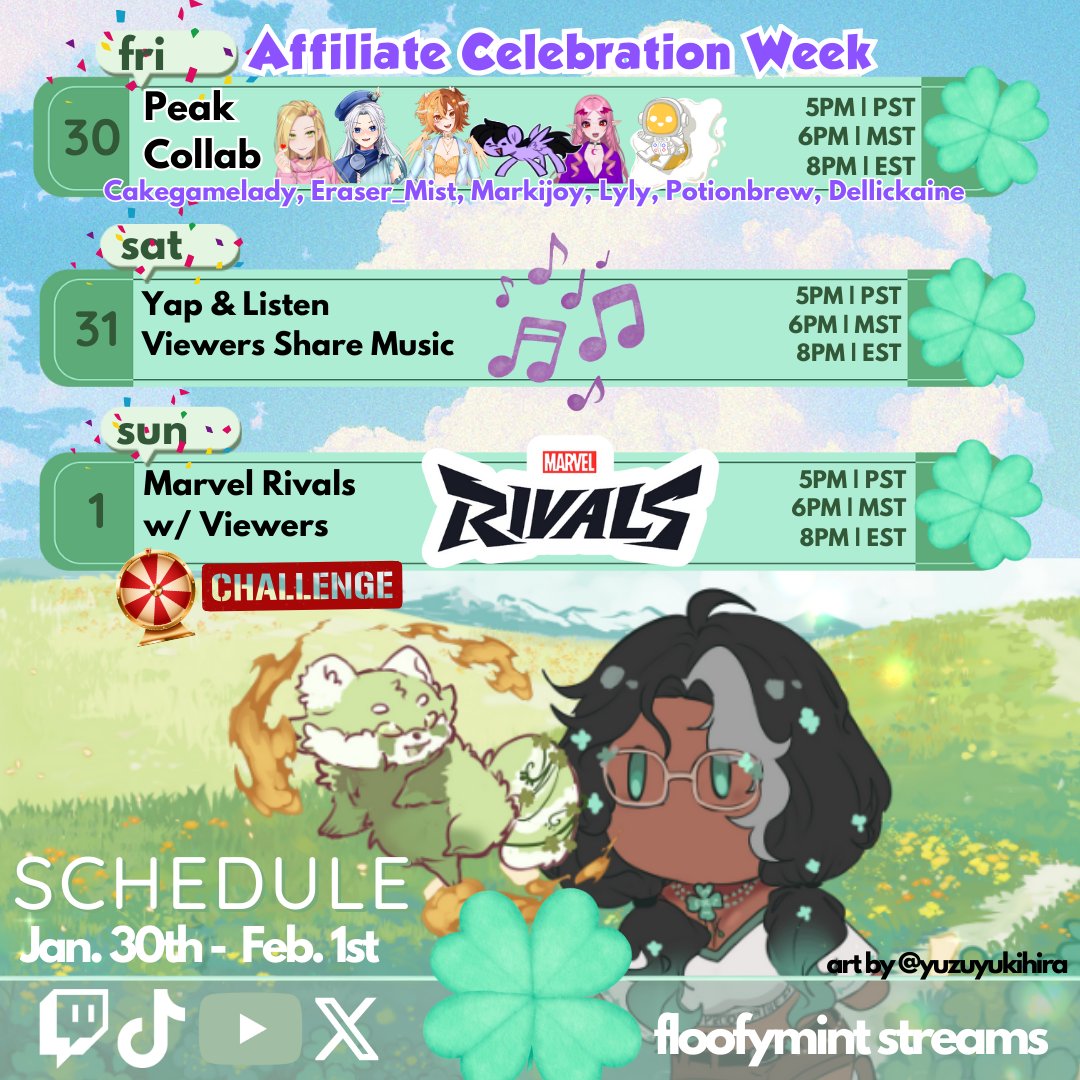 fri
Affiliate Celebration Week

30
Peak Collab
5PM | PST
6PM | MST
8PM | EST
Cakegamelady, Eraser_Mist, Markijoy, Lyly, Potionbrew, Dellickaine

sat
31
Yap & Listen
Viewers Share Music
5PM | PST
6PM | MST
8PM | EST

sun
1
Marvel Rivals w/ Viewers
MARVEL
RIVALS
5PM | PST
6PM | MST
8PM | EST
CHALLENGE

SCHEDULE
Jan. 30th - Feb. 1st

art by @yuzuyukihira

floofymint streams